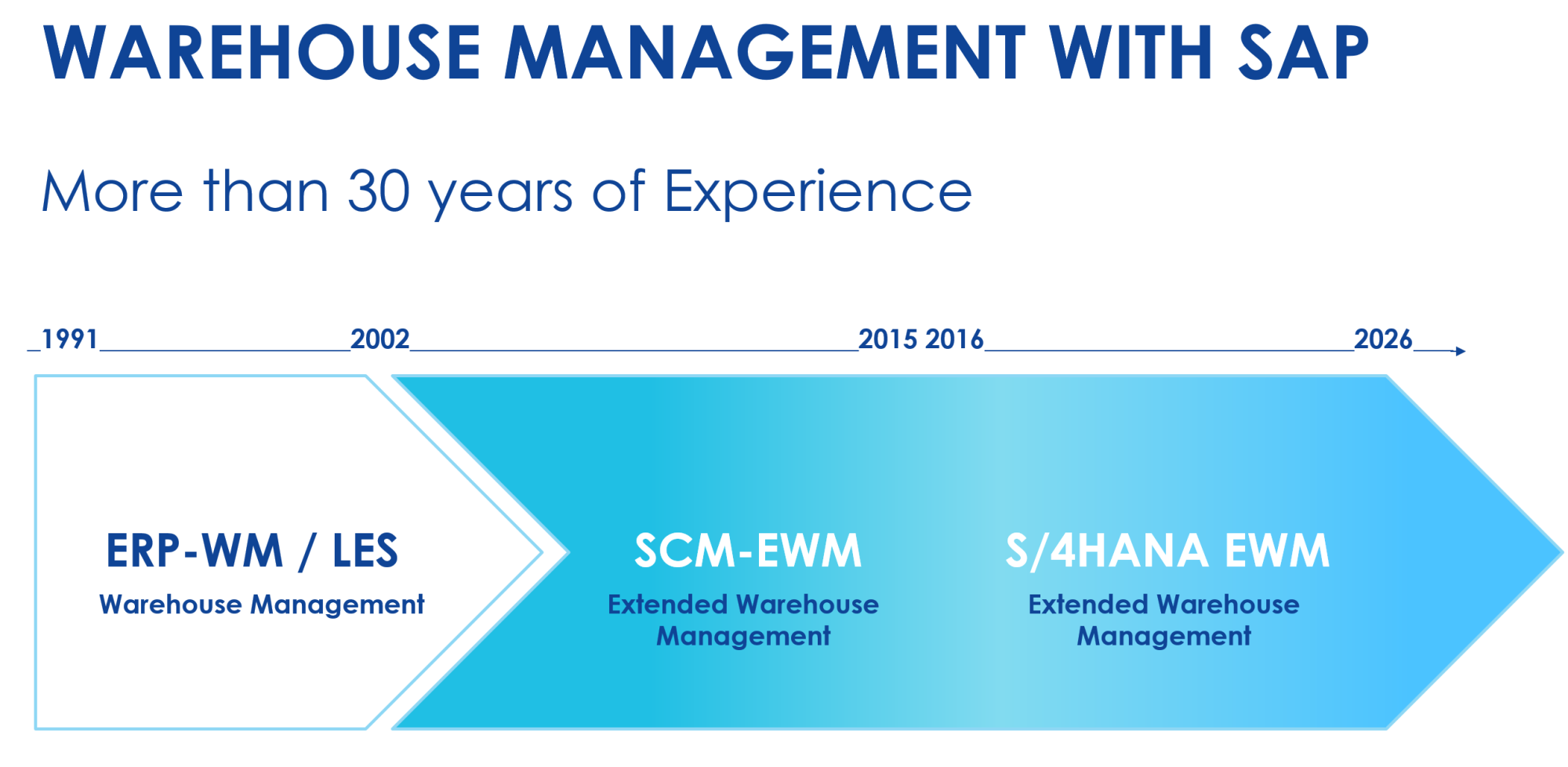 WAREHOUSE MANAGEMENT WITH SAP

More than 30 years of Experience

1991 2002 2015 2016 2026

ERP-WM / LES
Warehouse Management

SCM-EWM
Extended Warehouse Management

S/4HANA EWM
Extended Warehouse Management